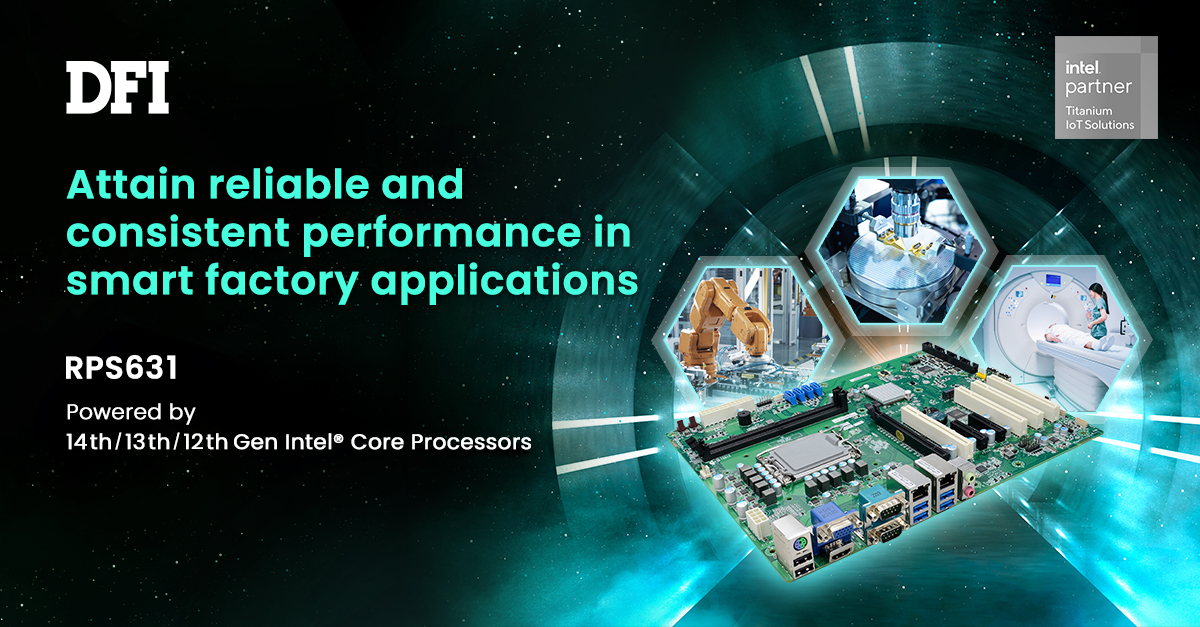 DFI

intel partner
Titanium
IoT Solutions

Attain reliable and consistent performance in smart factory applications

RPS631

Powered by
14th/13th/12th Gen Intel® Core Processors